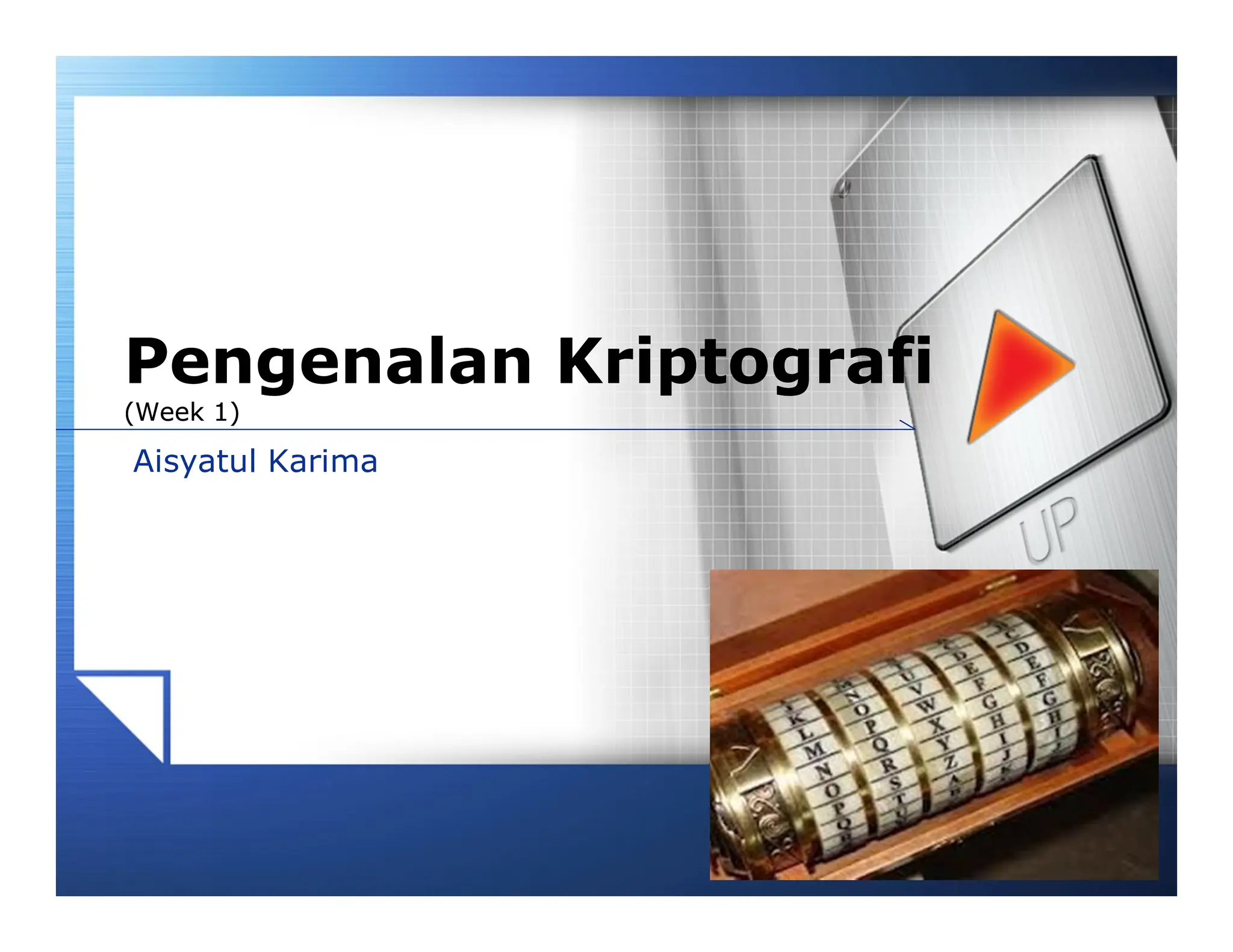 Pengenalan Kriptografi
(Week 1)

Aisyatul Karima

UP